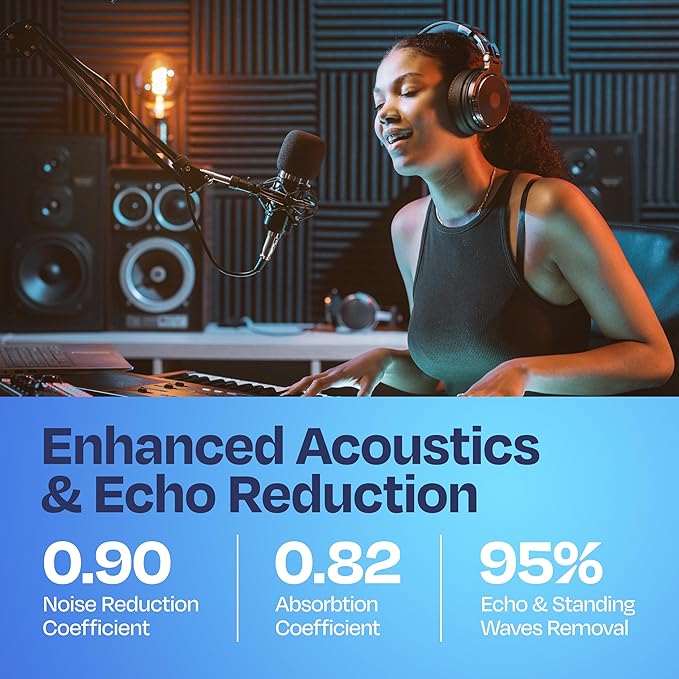 Enhanced Acoustics & Echo Reduction

0.90
Noise Reduction Coefficient

0.82
Absorbtion Coefficient

95%
Echo & Standing Waves Removal